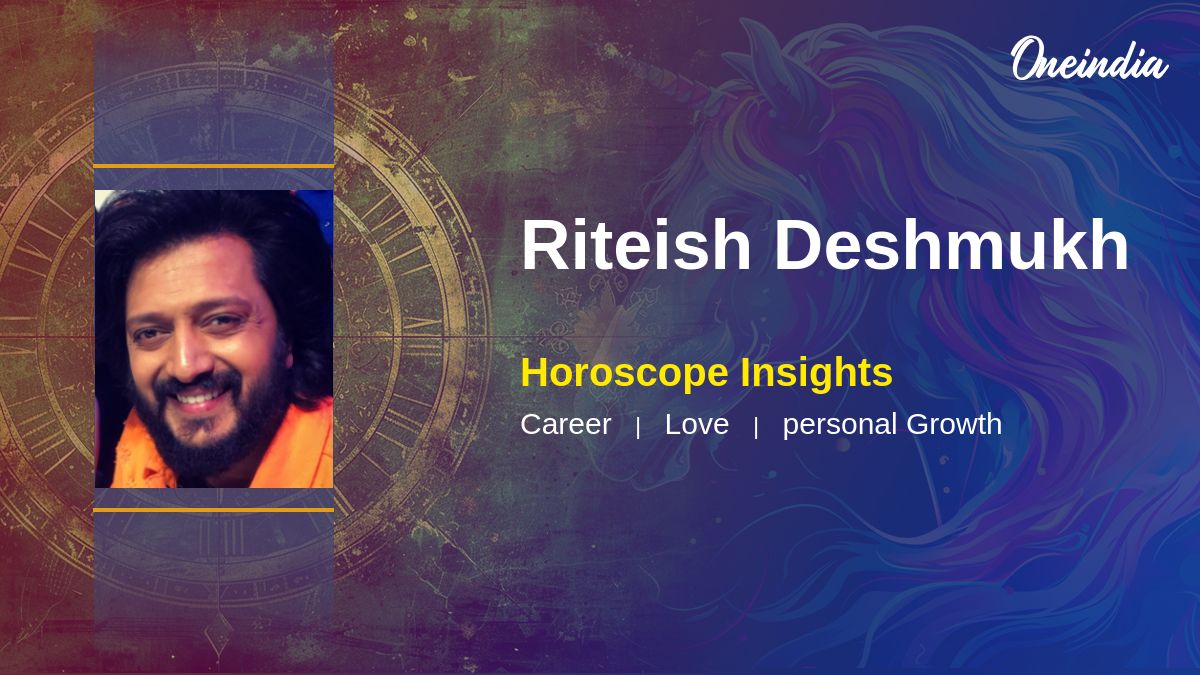 Oneindia

Riteish Deshmukh

Horoscope Insights

Career | Love | personal Growth